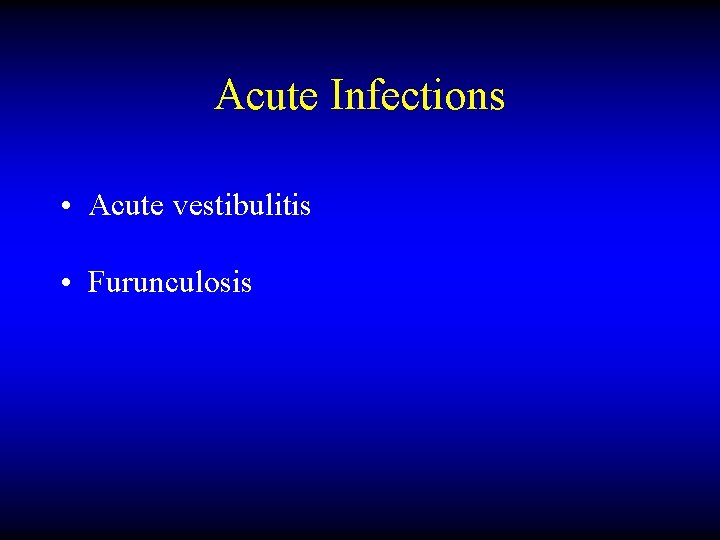 Acute Infections

• Acute vestibulitis

• Furunculosis